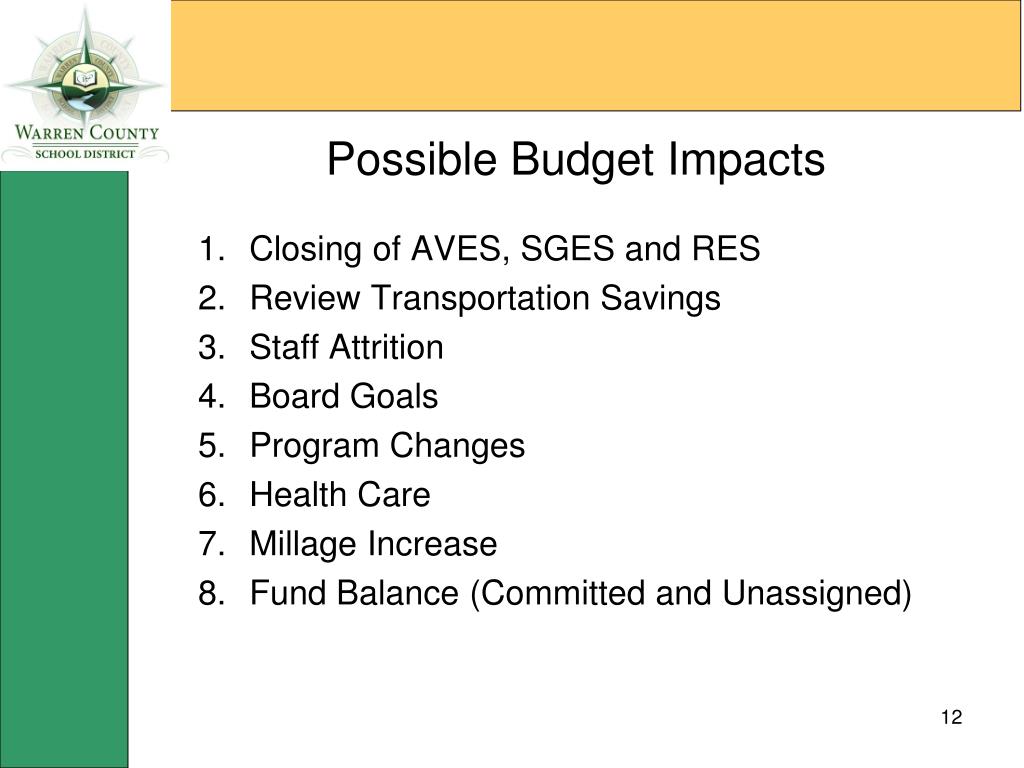 WARREN COUNTY
SCHOOL DISTRICT

Possible Budget Impacts

1. Closing of AVES, SGES and RES
2. Review Transportation Savings
3. Staff Attrition
4. Board Goals
5. Program Changes
6. Health Care
7. Millage Increase
8. Fund Balance (Committed and Unassigned)

12